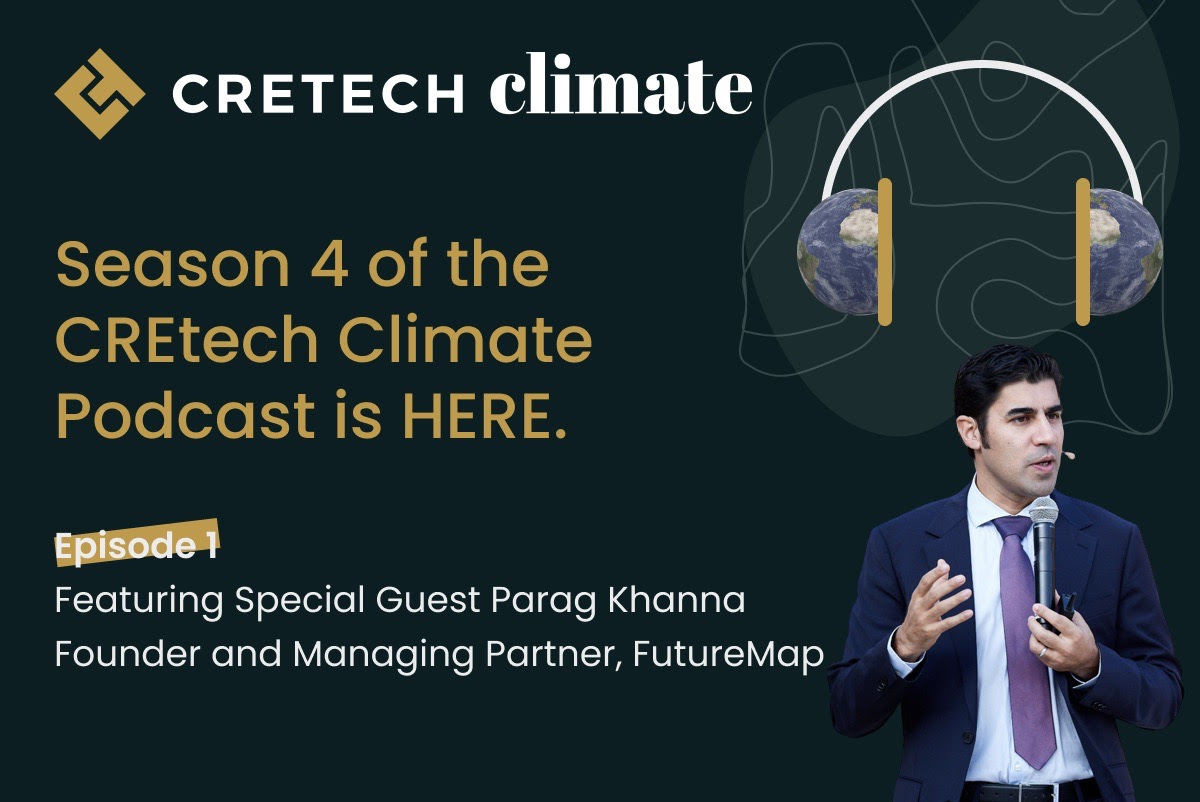 CRETECH climate

Season 4 of the CREtech Climate Podcast is HERE.

Episode 1

Featuring Special Guest Parag Khanna
Founder and Managing Partner, FutureMap